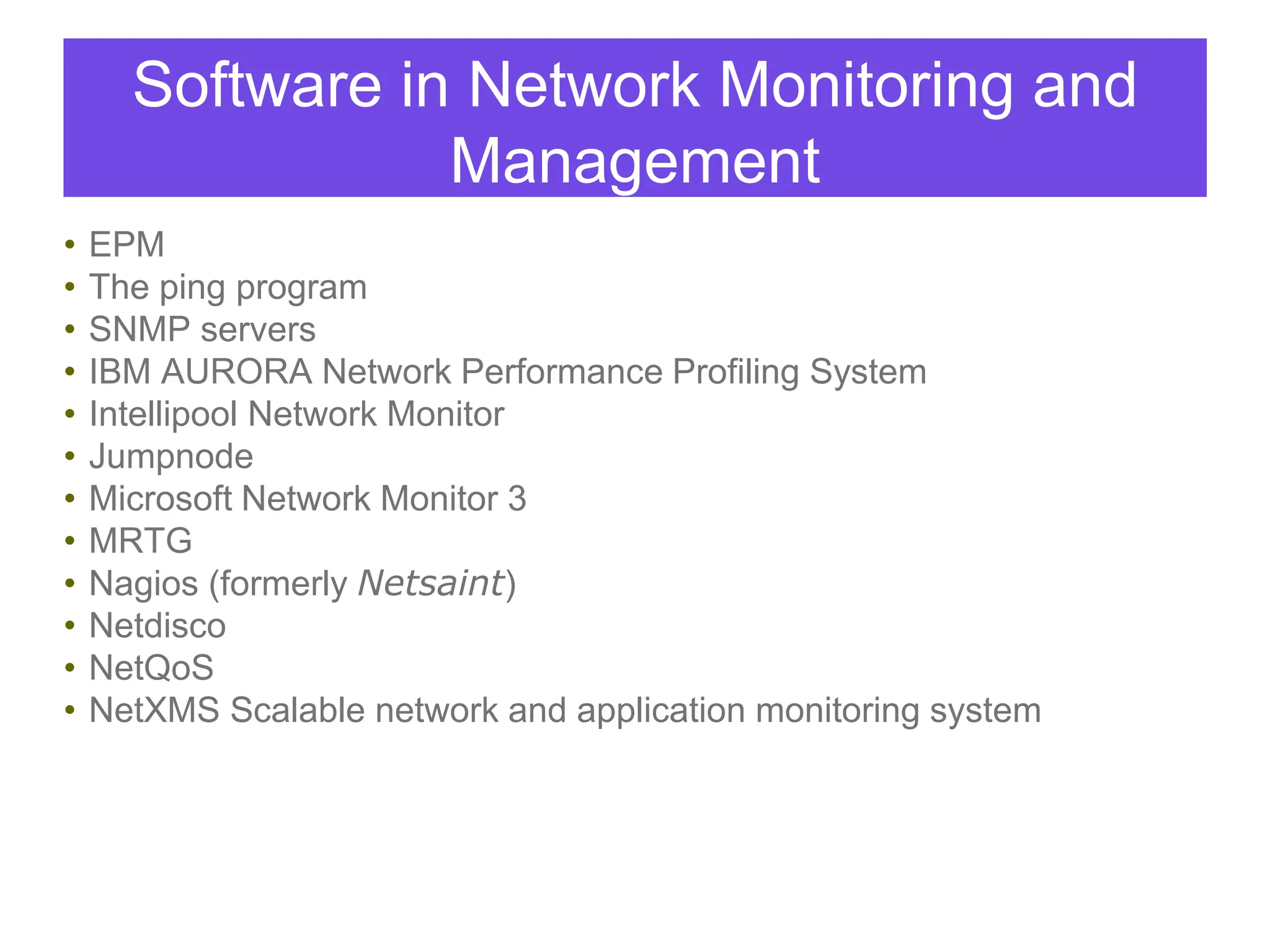 Software in Network Monitoring and Management

• EPM
• The ping program
• SNMP servers
• IBM AURORA Network Performance Profiling System
• Intellipool Network Monitor
• Jumpnode
• Microsoft Network Monitor 3
• MRTG
• Nagios (formerly Netsaint)
• Netdisco
• NetQoS
• NetXMS Scalable network and application monitoring system